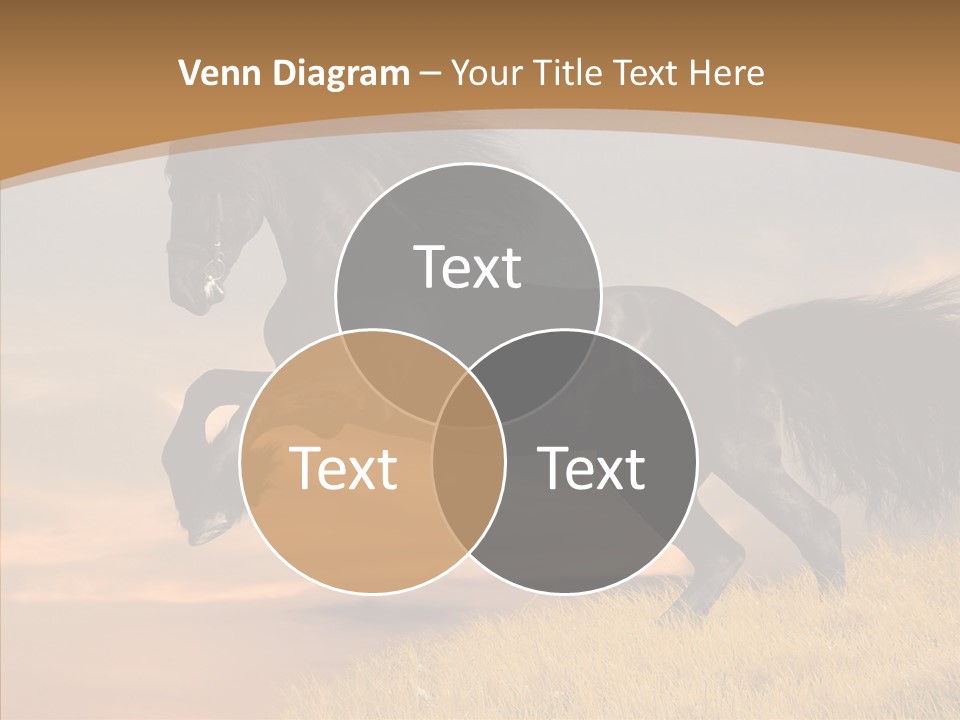 Venn Diagram – Your Title Text Here

Text

Text

Text